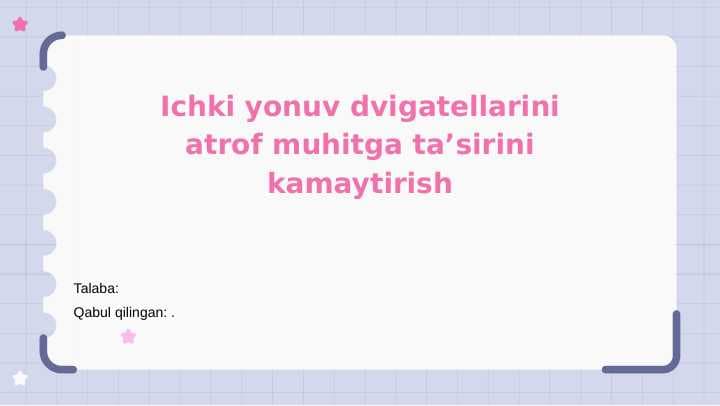 Ichki yonuv dvigatellarini atrof muhitga ta’sirini kamaytirish

Talaba:

Qabul qilingan: .